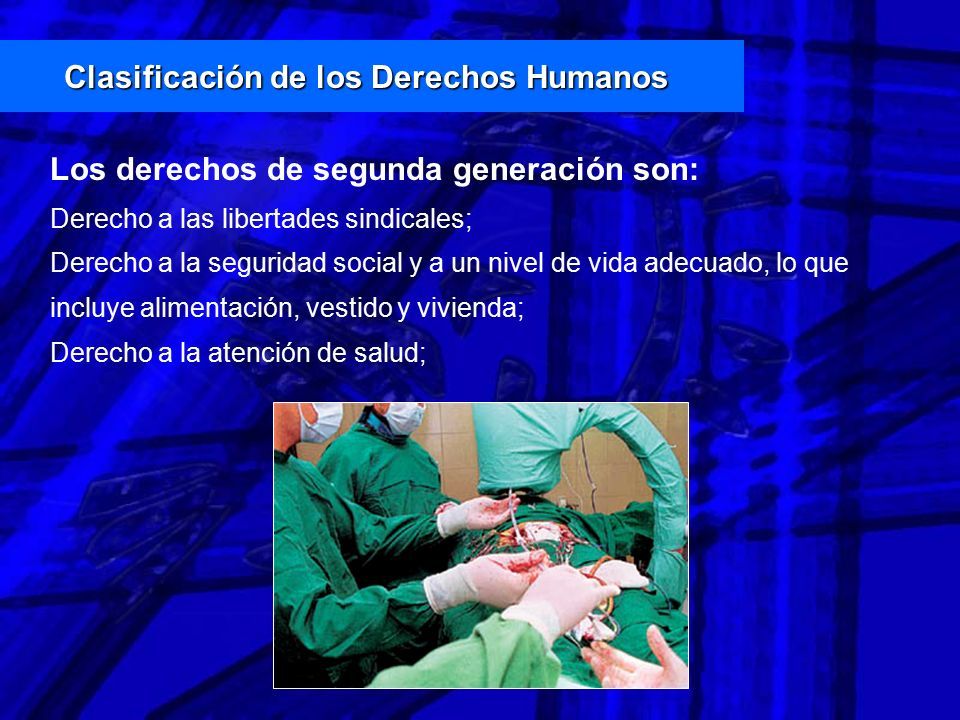 Clasificación de los Derechos Humanos

Los derechos de segunda generación son:

Derecho a las libertades sindicales;

Derecho a la seguridad social y a un nivel de vida adecuado, lo que incluye alimentación, vestido y vivienda;

Derecho a la atención de salud;